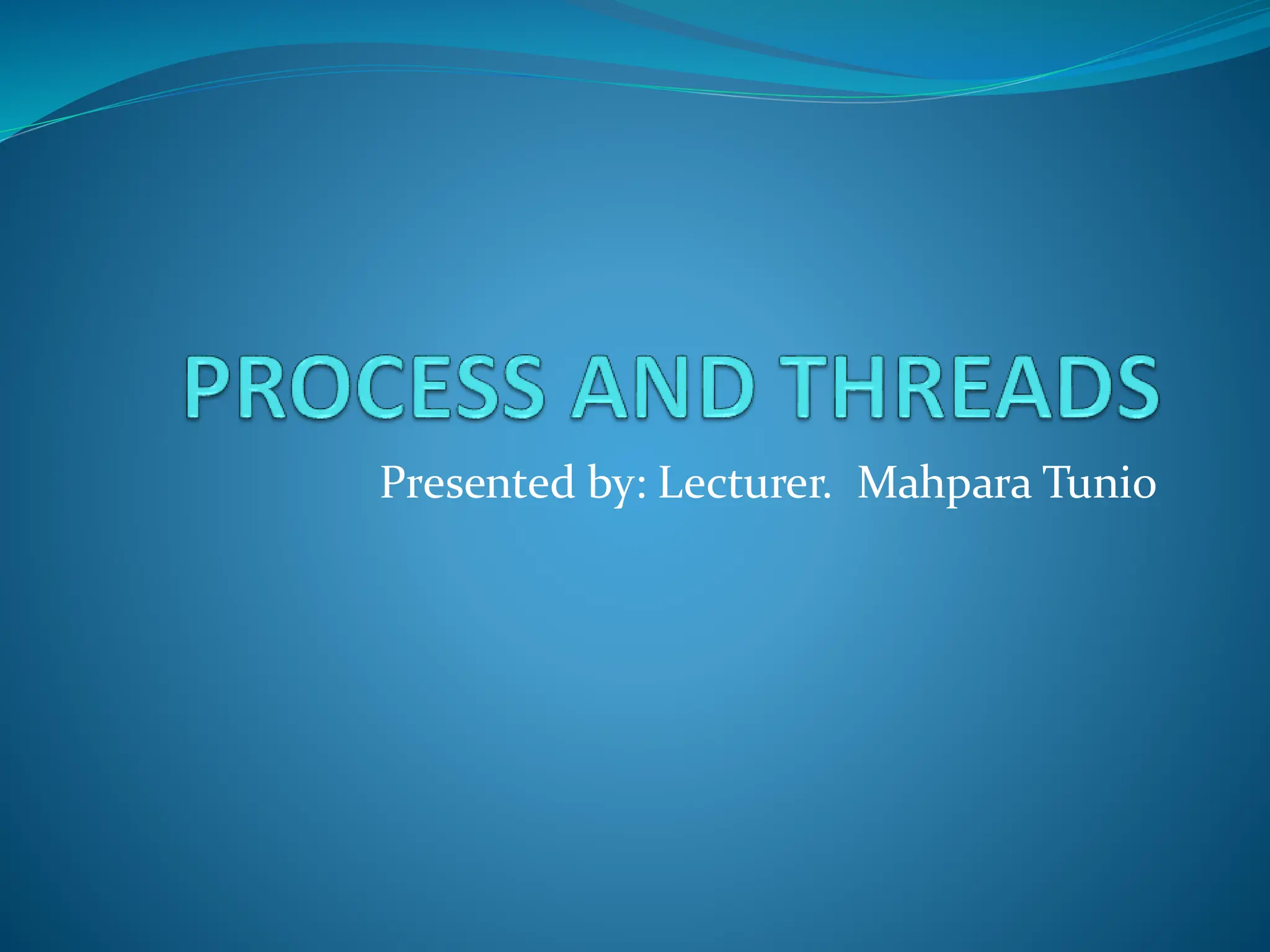 PROCESS AND THREADS

Presented by: Lecturer.  Mahpara Tunio